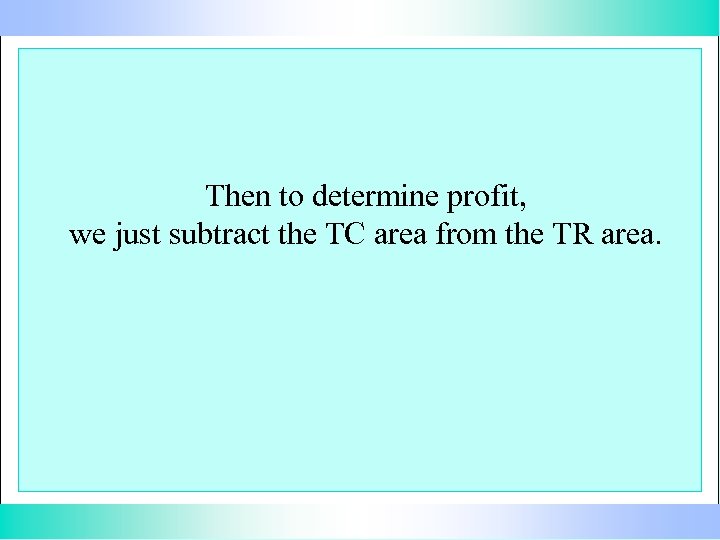 Then to determine profit,
we just subtract the TC area from the TR area.